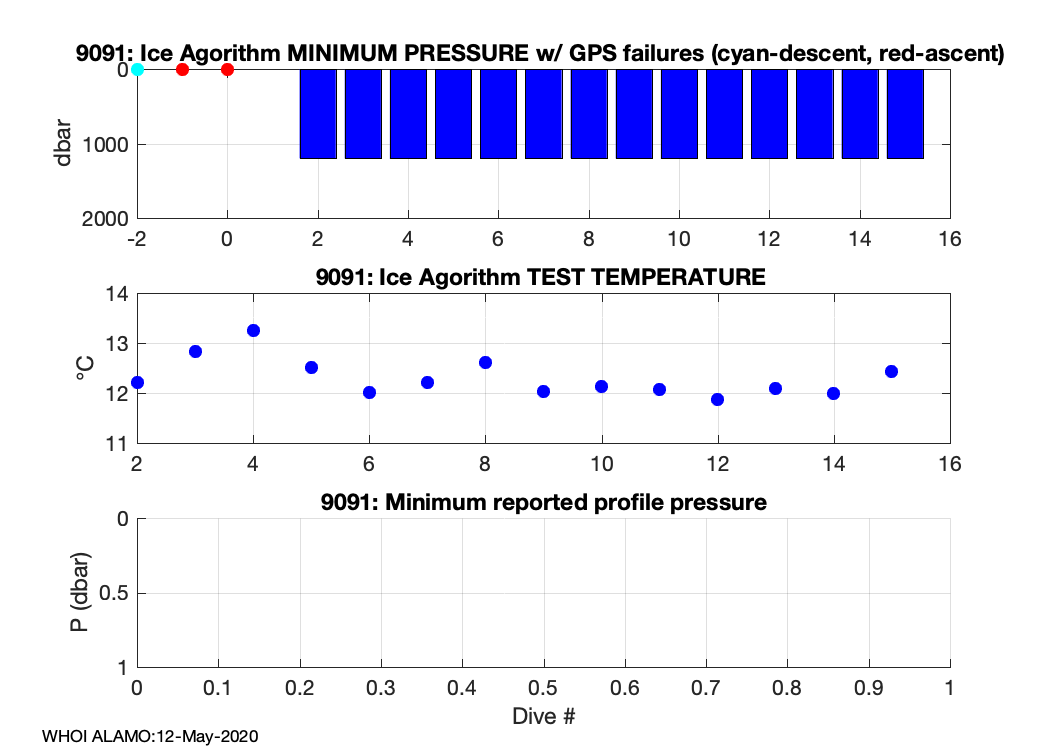 9091: Ice Agorithm MINIMUM PRESSURE w/ GPS failures (cyan-descent, red-ascent)

dbar

0
1000
2000

-2 0 2 4 6 8 10 12 14 16

9091: Ice Agorithm TEST TEMPERATURE

°C

14
13
12
11

2 4 6 8 10 12 14 16

9091: Minimum reported profile pressure

P (dbar)

0
0.5
1

0 0.1 0.2 0.3 0.4 0.5 0.6 0.7 0.8 0.9 1

Dive #

WHOI ALAMO:12-May-2020